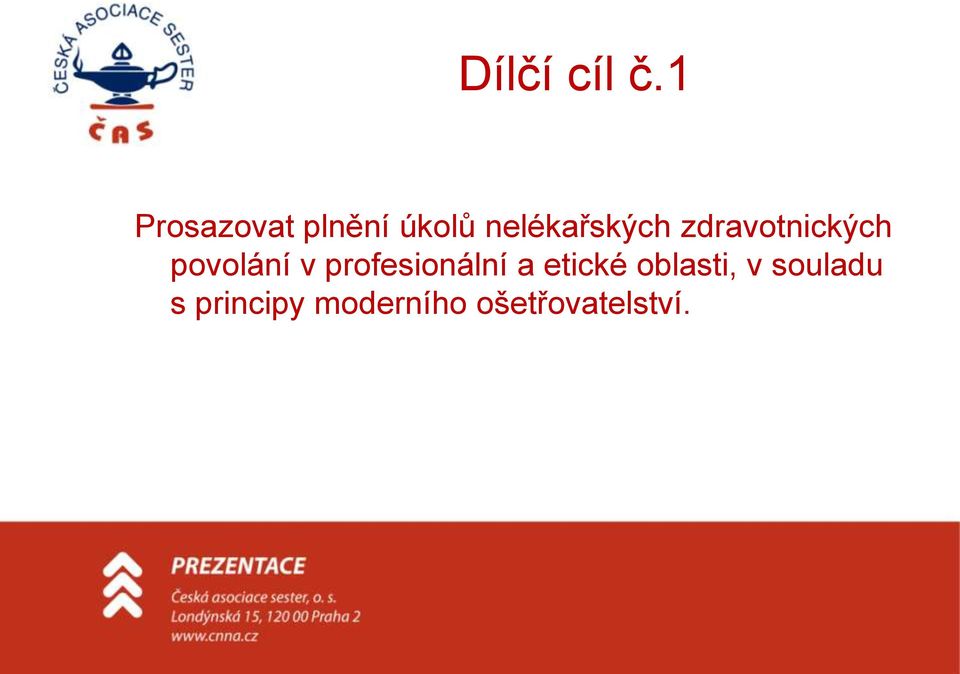 ČESKÁ ASOCIACE SESTER
ČAS

Dílčí cíl č.1

Prosazovat plnění úkolů nelékařských zdravotnických povolání v profesionální a etické oblasti, v souladu s principy moderního ošetřovatelství.

PREZENTACE
Česká asociace sester, o. s.
Londýnská 15, 120 00 Praha 2
www.cnna.cz